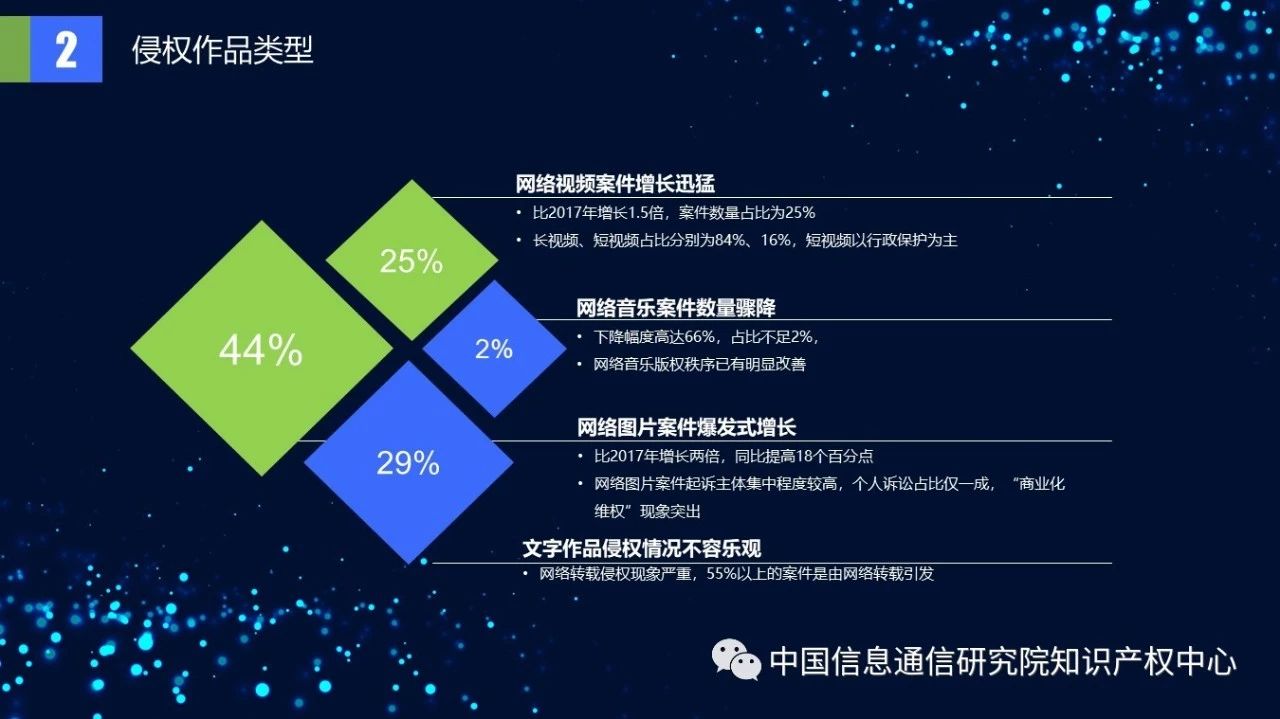 2 侵权作品类型

44%

25%

2%

29%

网络视频案件增长迅猛

• 比2017年增长1.5倍，案件数量占比为25%
• 长视频、短视频占比分别为84%、16%，短视频以行政保护为主

网络音乐案件数量骤降

• 下降幅度高达66%，占比不足2%，
• 网络音乐版权秩序已有明显改善

网络图片案件爆发式增长

• 比2017年增长两倍，同比提高18个百分点
• 网络图片案件起诉主体集中程度较高，个人诉讼占比仅一成，“商业化维权”现象突出

文字作品侵权情况不容乐观

• 网络转载侵权现象严重，55%以上的案件是由网络转载引发

中国信息通信研究院知识产权中心